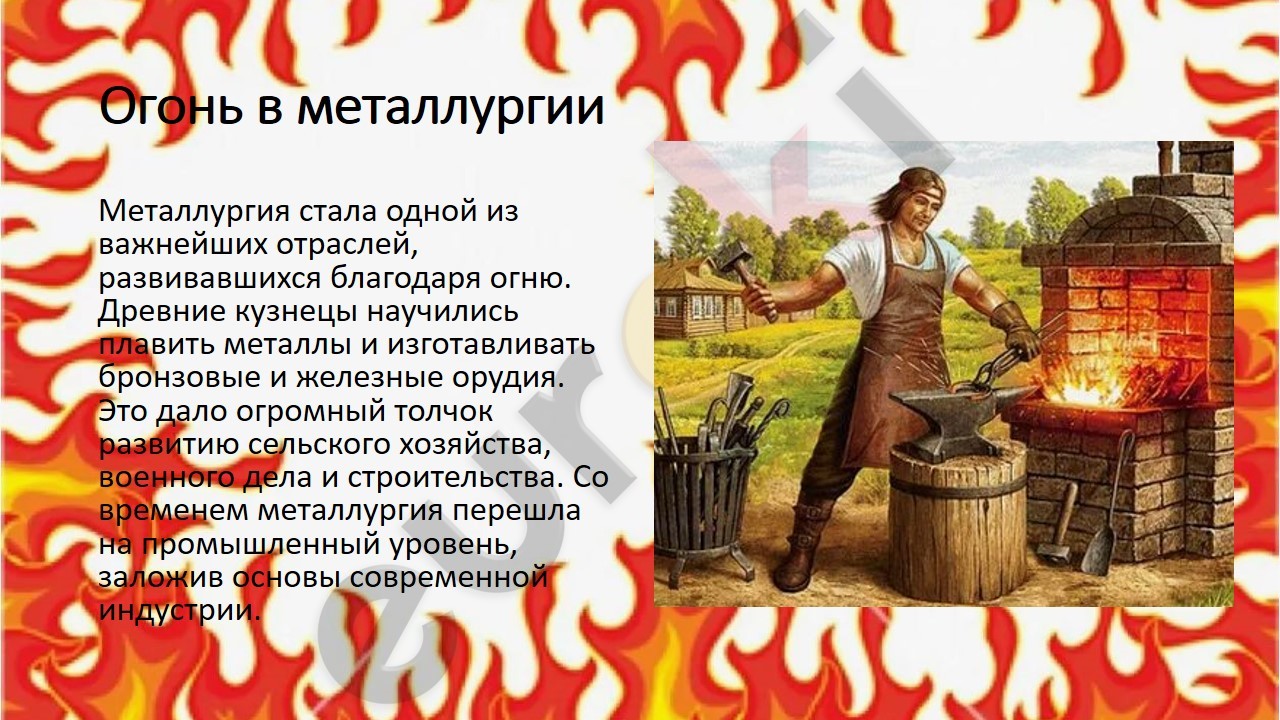 Огонь в металлургии

Металлургия стала одной из важнейших отраслей, развивавшихся благодаря огню. Древние кузнецы научились плавить металлы и изготавливать бронзовые и железные орудия. Это дало огромный толчок развитию сельского хозяйства, военного дела и строительства. Со временем металлургия перешла на промышленный уровень, заложив основы современной индустрии.

eurok